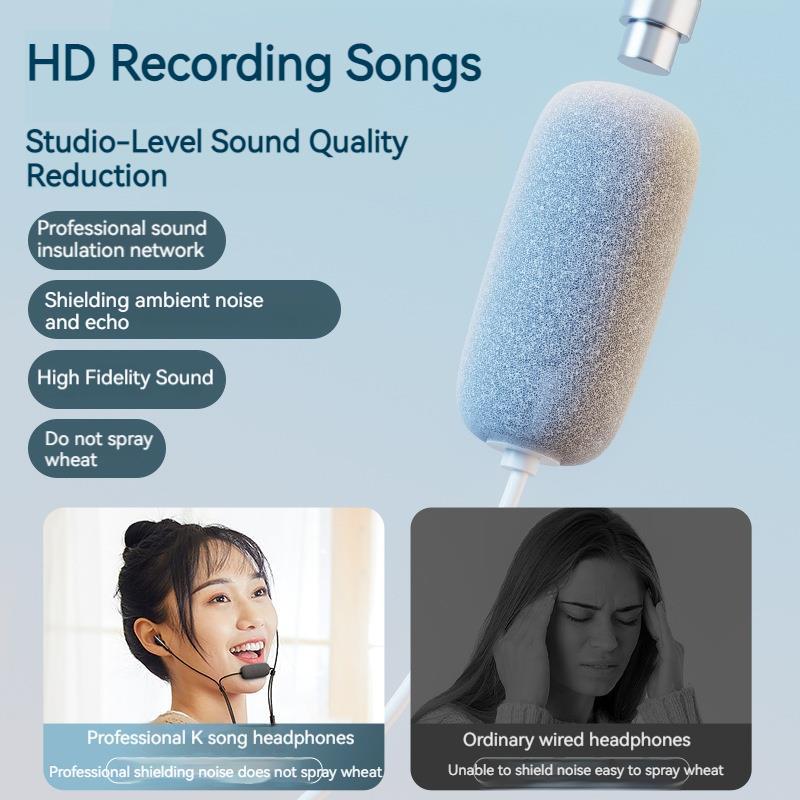 HD Recording Songs

Studio-Level Sound Quality Reduction

Professional sound insulation network

Shielding ambient noise and echo

High Fidelity Sound

Do not spray wheat

Professional K song headphones

Professional shielding noise does not spray wheat

Ordinary wired headphones

Unable to shield noise easy to spray wheat